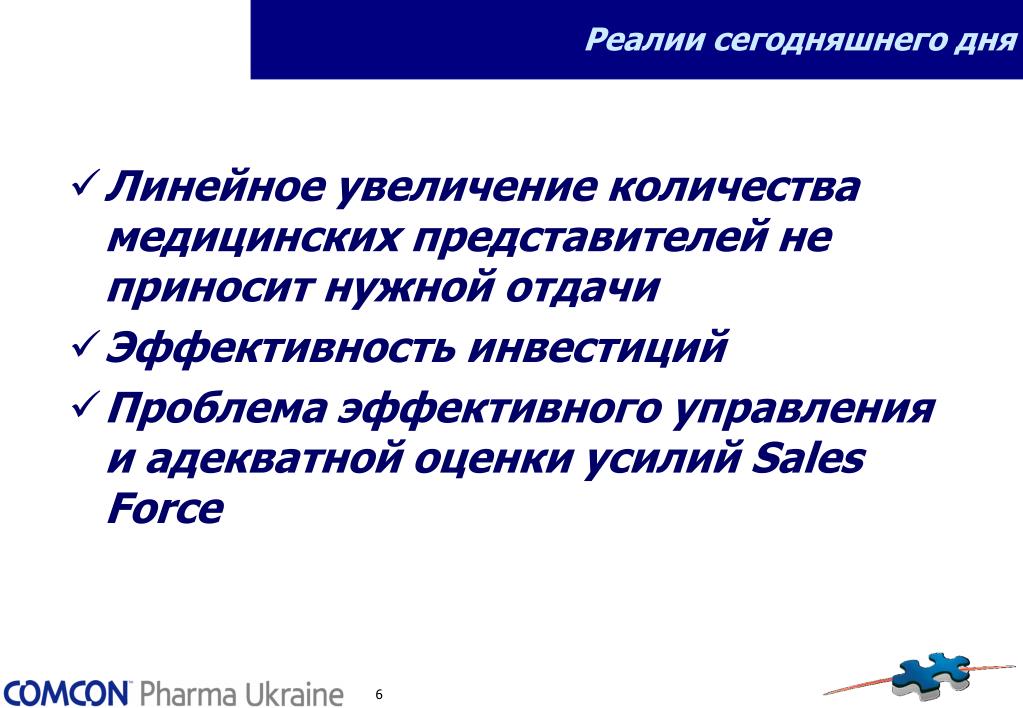 Реалии сегодняшнего дня

✓ Линейное увеличение количества медицинских представителей не приносит нужной отдачи

✓ Эффективность инвестиций

✓ Проблема эффективного управления и адекватной оценки усилий Sales Force

COMCON Pharma Ukraine

6